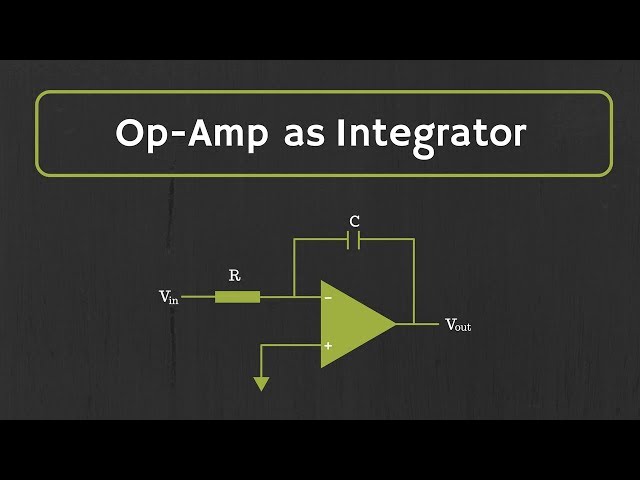 Op-Amp as Integrator

C

R

$V_{in}$

−

+

$V_{out}$